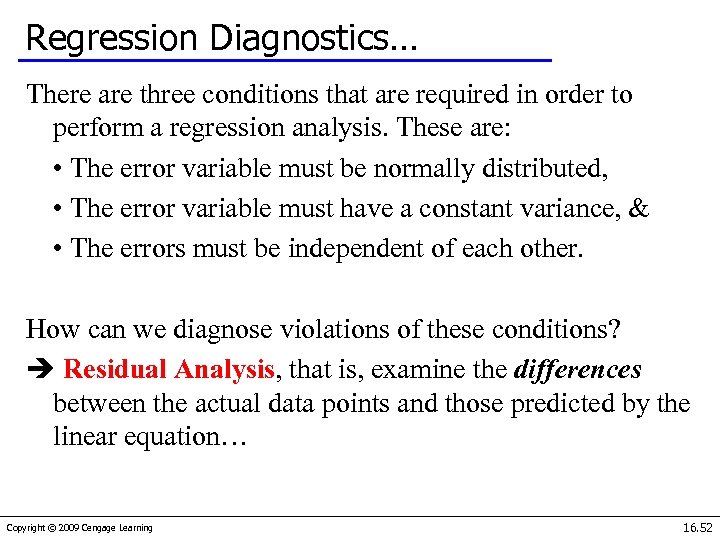 Regression Diagnostics…

There are three conditions that are required in order to perform a regression analysis. These are:

• The error variable must be normally distributed,

• The error variable must have a constant variance, &

• The errors must be independent of each other.

How can we diagnose violations of these conditions?

➔ Residual Analysis, that is, examine the differences between the actual data points and those predicted by the linear equation…

Copyright © 2009 Cengage Learning

16.52